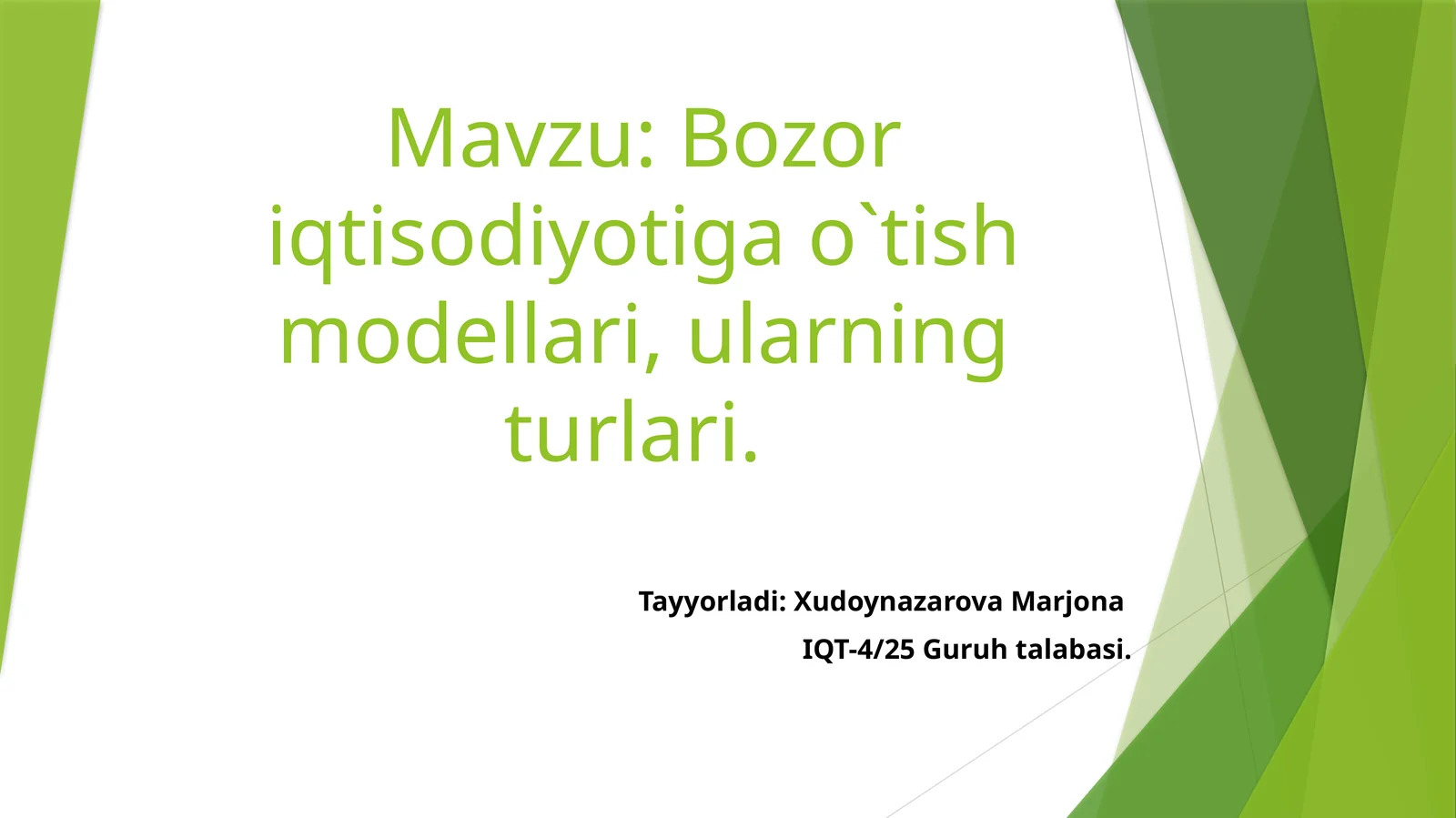 Mavzu: Bozor iqtisodiyotiga o`tish modellari, ularning turlari.

Tayyorladi: Xudoynazarova Marjona
IQT-4/25 Guruh talabasi.